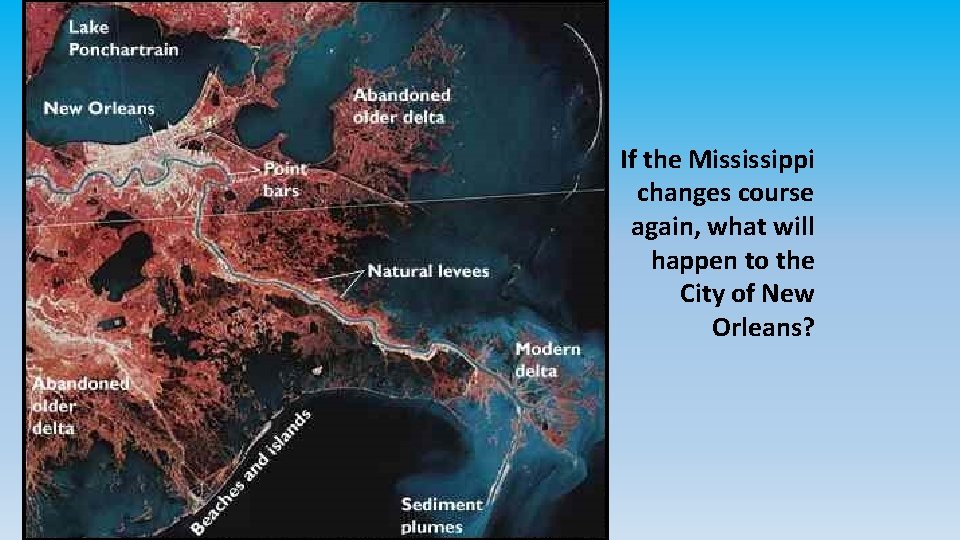 Lake Ponchartrain

New Orleans

Abandoned older delta

Point bars

Natural levees

Modern delta

Abandoned older delta

Beaches and islands

Sediment plumes

If the Mississippi changes course again, what will happen to the City of New Orleans?